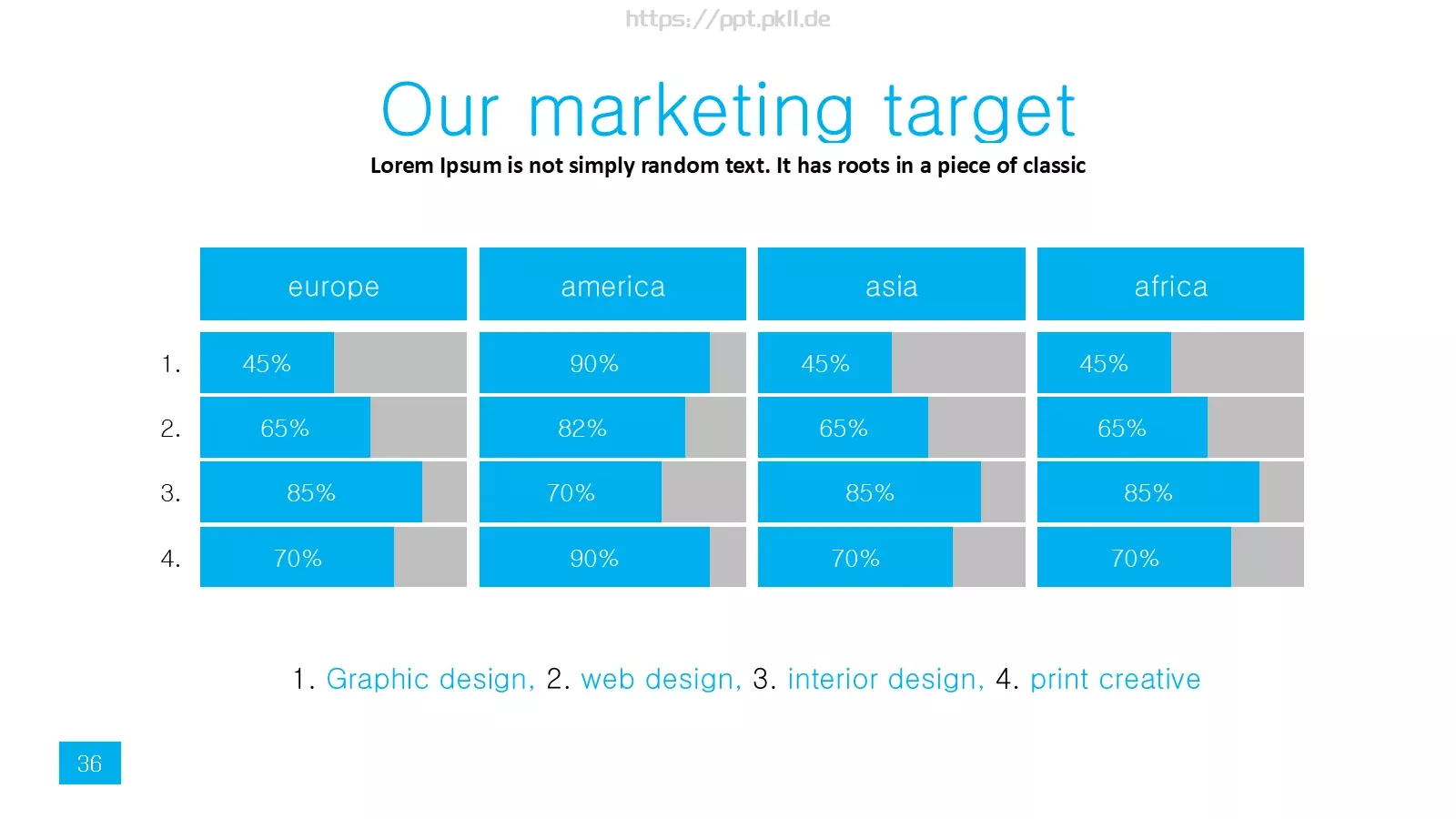 https://ppt.pkll.de

Our marketing target

Lorem Ipsum is not simply random text. It has roots in a piece of classic

| | europe | america | asia | africa |
|---|---|---|---|---|
| 1. | 45% | 90% | 45% | 45% |
| 2. | 65% | 82% | 65% | 65% |
| 3. | 85% | 70% | 85% | 85% |
| 4. | 70% | 90% | 70% | 70% |

1. Graphic design, 2. web design, 3. interior design, 4. print creative

36